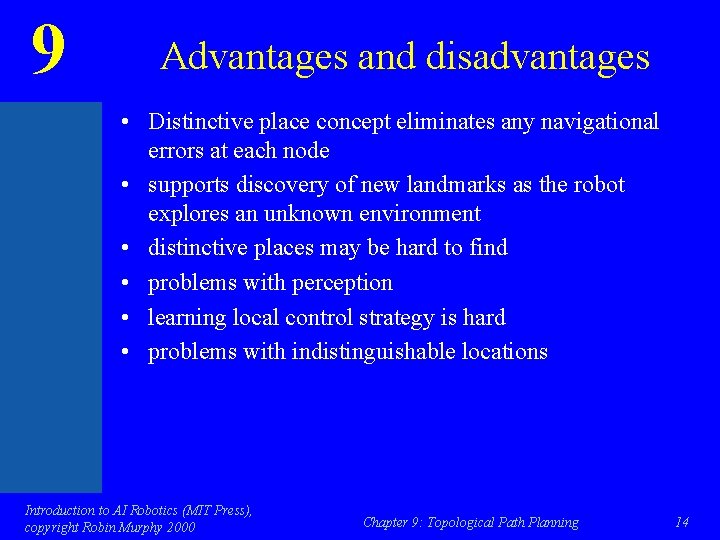 9

Advantages and disadvantages

• Distinctive place concept eliminates any navigational errors at each node
• supports discovery of new landmarks as the robot explores an unknown environment
• distinctive places may be hard to find
• problems with perception
• learning local control strategy is hard
• problems with indistinguishable locations

Introduction to AI Robotics (MIT Press), copyright Robin Murphy 2000

Chapter 9: Topological Path Planning

14